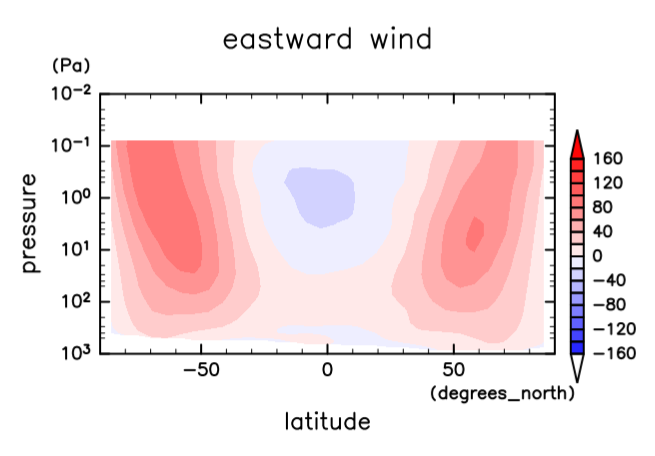 eastward wind

(Pa)

$10^{-2}$
$10^{-1}$
$10^{0}$
$10^{1}$
$10^{2}$
$10^{3}$

pressure

−50
0
50
(degrees_north)

latitude

160
120
80
40
0
−40
−80
−120
−160